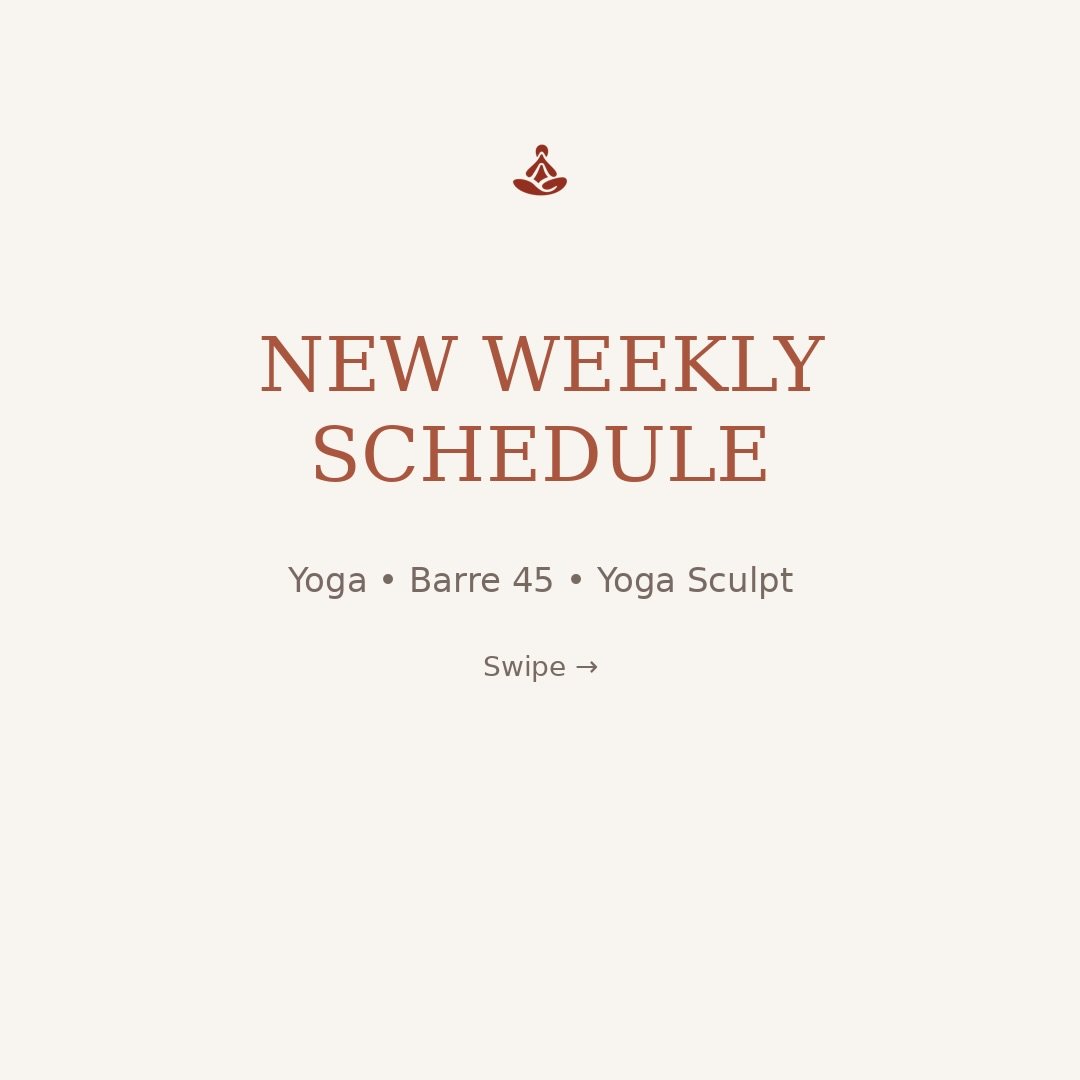 NEW WEEKLY SCHEDULE

Yoga • Barre 45 • Yoga Sculpt

Swipe →